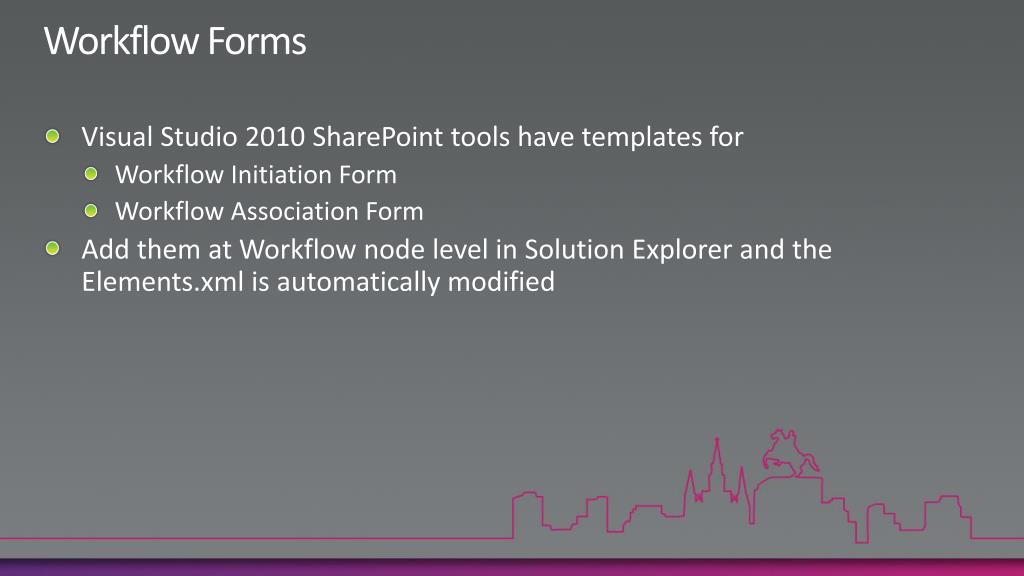 Workflow Forms

Visual Studio 2010 SharePoint tools have templates for

Workflow Initiation Form

Workflow Association Form

Add them at Workflow node level in Solution Explorer and the Elements.xml is automatically modified